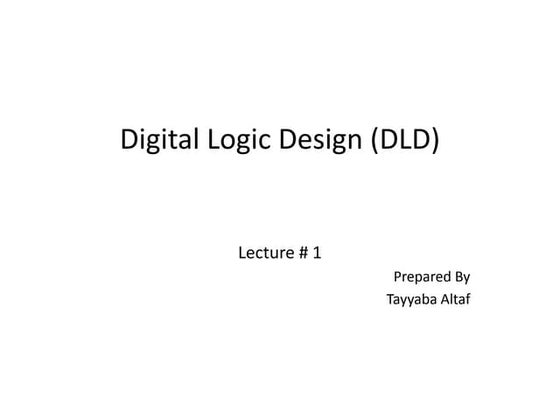 Digital Logic Design (DLD)

Lecture # 1

Prepared By
Tayyaba Altaf